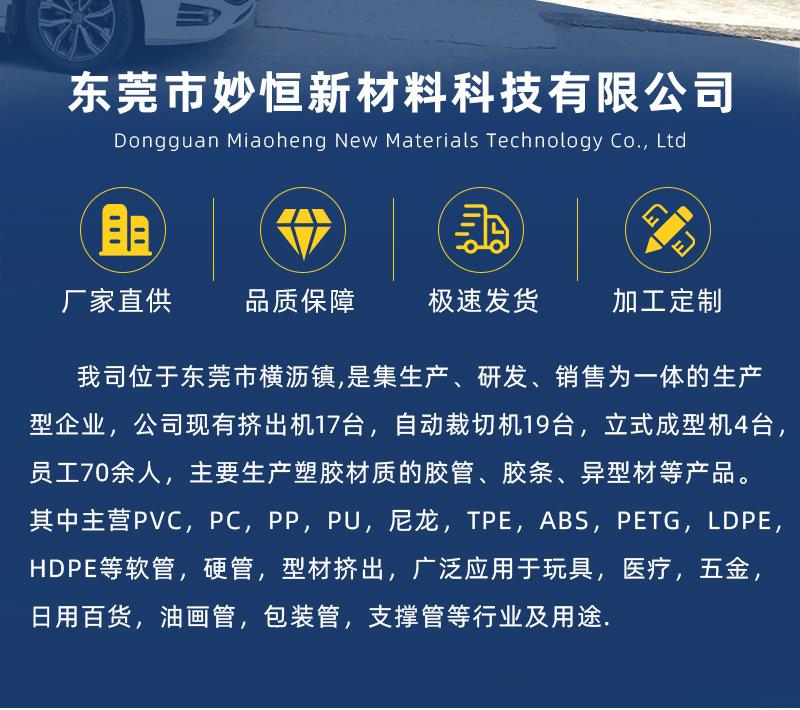 东莞市妙恒新材料科技有限公司
Dongguan Miaoheng New Materials Technology Co., Ltd

厂家直供

品质保障

极速发货

加工定制

我司位于东莞市横沥镇,是集生产、研发、销售为一体的生产型企业，公司现有挤出机17台，自动裁切机19台，立式成型机4台，员工70余人，主要生产塑胶材质的胶管、胶条、异型材等产品。其中主营PVC，PC，PP，PU，尼龙，TPE，ABS，PETG，LDPE，HDPE等软管，硬管，型材挤出，广泛应用于玩具，医疗，五金，日用百货，油画管，包装管，支撑管等行业及用途.